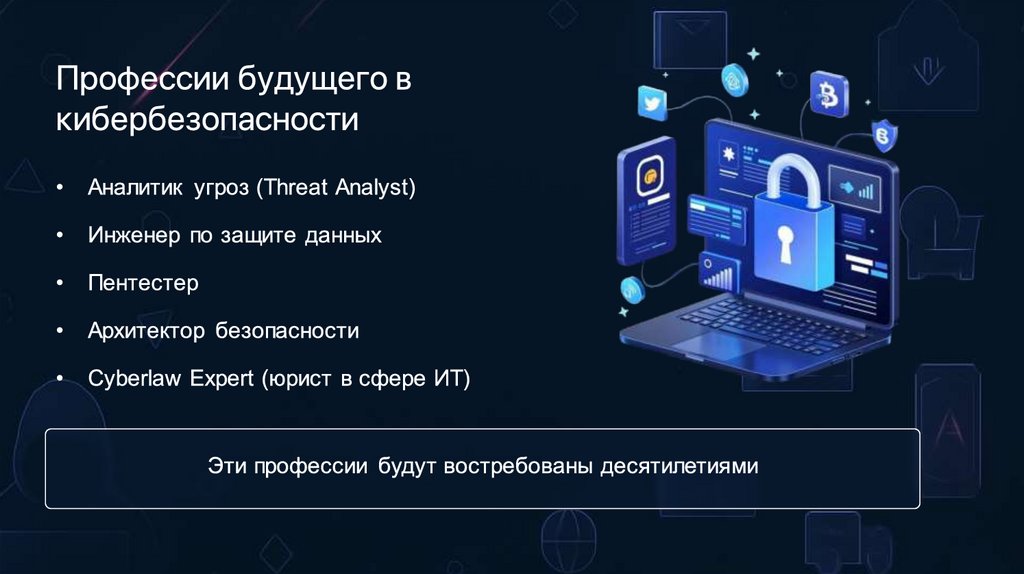 Профессии будущего в кибербезопасности

• Аналитик угроз (Threat Analyst)

• Инженер по защите данных

• Пентестер

• Архитектор безопасности

• Cyberlaw Expert (юрист в сфере ИТ)

Эти профессии будут востребованы десятилетиями